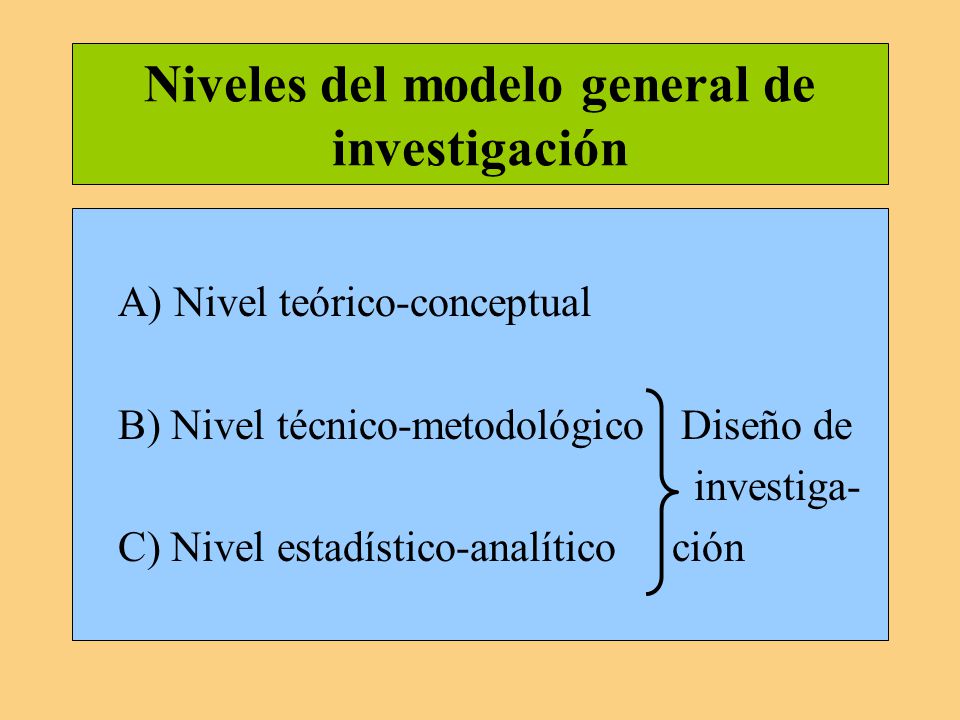 Niveles del modelo general de investigación

A) Nivel teórico-conceptual

B) Nivel técnico-metodológico

C) Nivel estadístico-analítico

Diseño de investigación